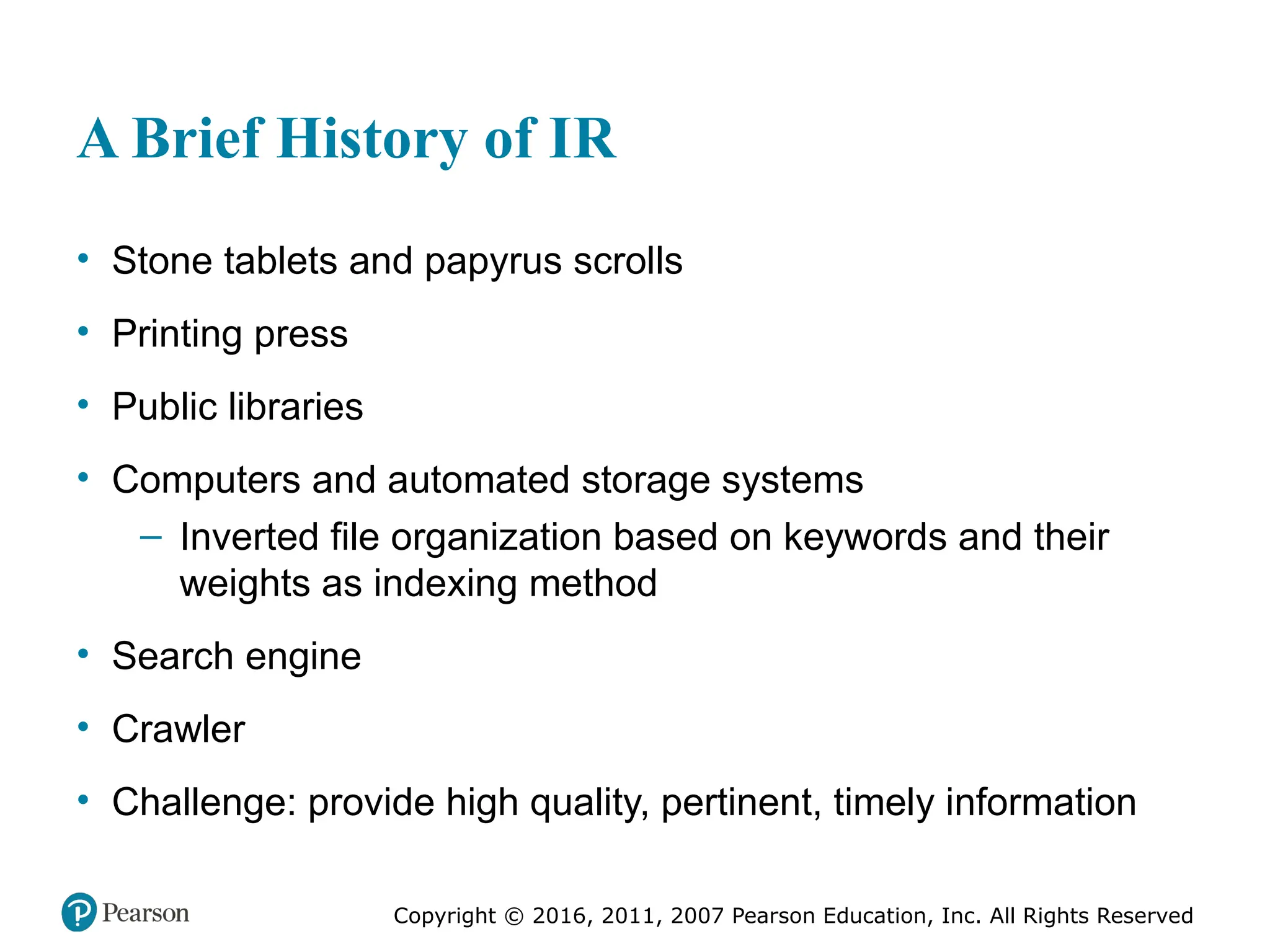 A Brief History of IR

• Stone tablets and papyrus scrolls

• Printing press

• Public libraries

• Computers and automated storage systems

– Inverted file organization based on keywords and their weights as indexing method

• Search engine

• Crawler

• Challenge: provide high quality, pertinent, timely information

Pearson

Copyright © 2016, 2011, 2007 Pearson Education, Inc. All Rights Reserved